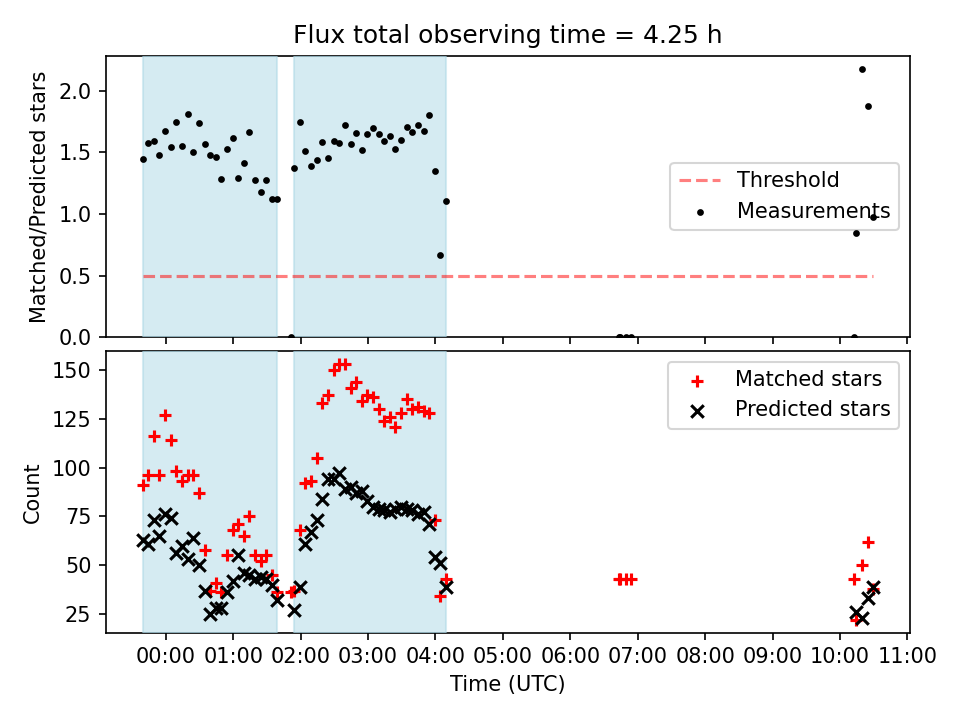 Flux total observing time = 4.25 h

Matched/Predicted stars

2.0
1.5
1.0
0.5
0.0

Threshold
Measurements

Count

150
125
100
75
50
25

Matched stars
Predicted stars

00:00 01:00 02:00 03:00 04:00 05:00 06:00 07:00 08:00 09:00 10:00 11:00

Time (UTC)